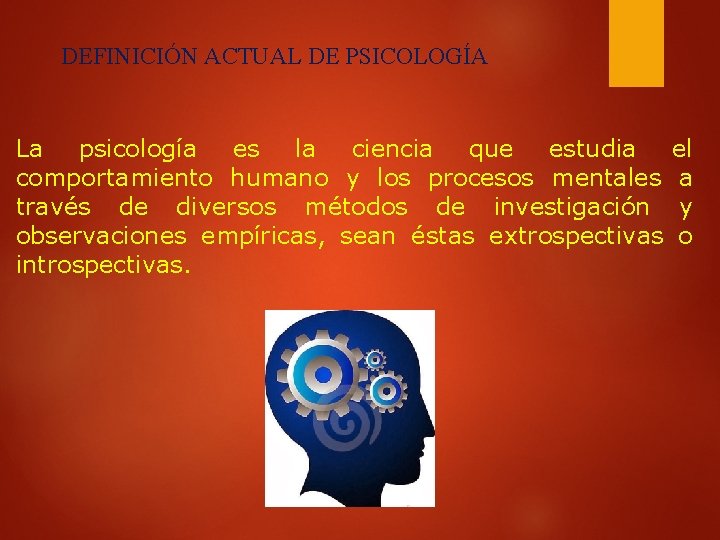 DEFINICIÓN ACTUAL DE PSICOLOGÍA

La psicología es la ciencia que estudia el comportamiento humano y los procesos mentales a través de diversos métodos de investigación y observaciones empíricas, sean éstas extrospectivas o introspectivas.